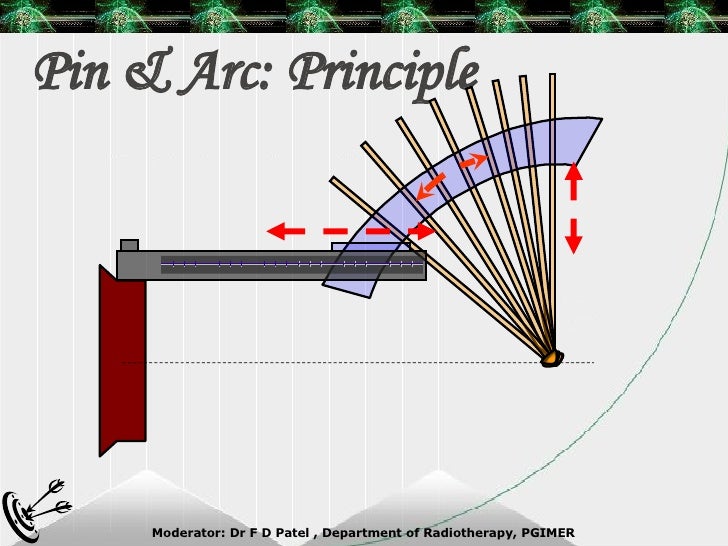 Pin & Arc: Principle

Moderator: Dr F D Patel , Department of Radiotherapy, PGIMER